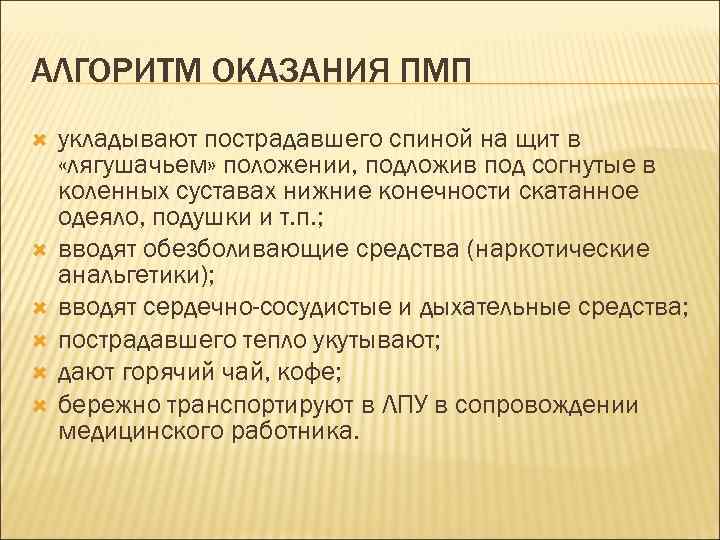 АЛГОРИТМ ОКАЗАНИЯ ПМП

укладывают пострадавшего спиной на щит в «лягушачьем» положении, подложив под согнутые в коленных суставах нижние конечности скатанное одеяло, подушки и т.п.;
вводят обезболивающие средства (наркотические анальгетики);
вводят сердечно-сосудистые и дыхательные средства;
пострадавшего тепло укутывают;
дают горячий чай, кофе;
бережно транспортируют в ЛПУ в сопровождении медицинского работника.